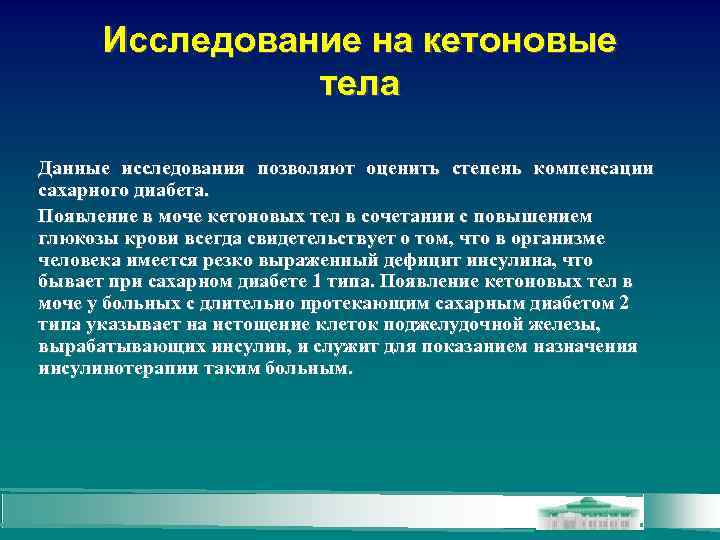 Исследование на кетоновые тела

Данные исследования позволяют оценить степень компенсации сахарного диабета.

Появление в моче кетоновых тел в сочетании с повышением глюкозы крови всегда свидетельствует о том, что в организме человека имеется резко выраженный дефицит инсулина, что бывает при сахарном диабете 1 типа. Появление кетоновых тел в моче у больных с длительно протекающим сахарным диабетом 2 типа указывает на истощение клеток поджелудочной железы, вырабатывающих инсулин, и служит для показанием назначения инсулинотерапии таким больным.